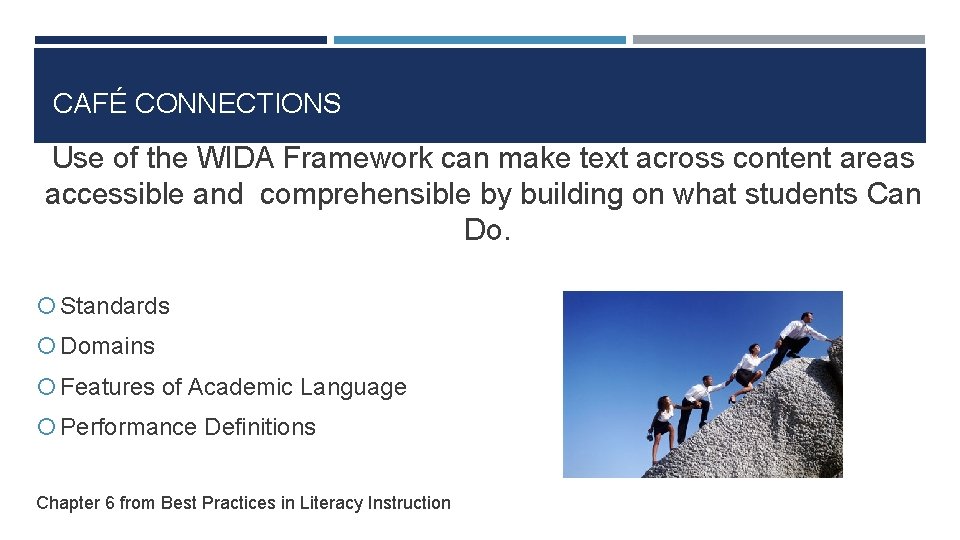 CAFÉ CONNECTIONS

Use of the WIDA Framework can make text across content areas accessible and comprehensible by building on what students Can Do.

Standards
Domains
Features of Academic Language
Performance Definitions

Chapter 6 from Best Practices in Literacy Instruction